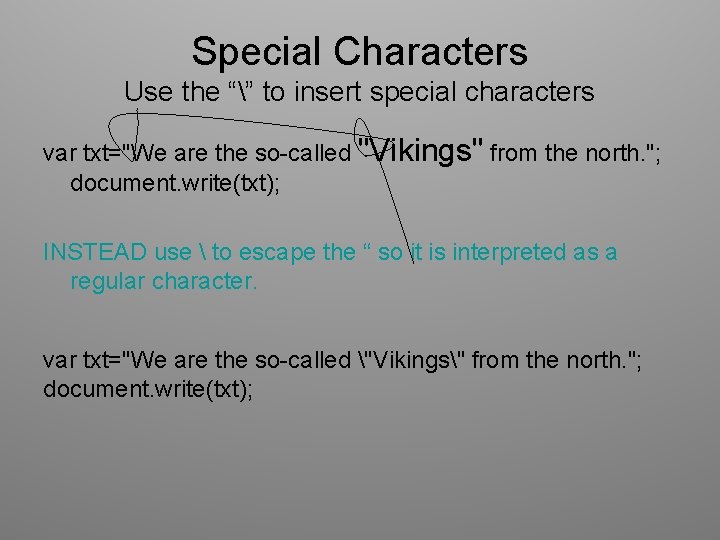 Special Characters
Use the “\” to insert special characters

var txt="We are the so-called "Vikings" from the north."; document.write(txt);

INSTEAD use \ to escape the “ so it is interpreted as a regular character.

var txt="We are the so-called \"Vikings\" from the north.";
document.write(txt);